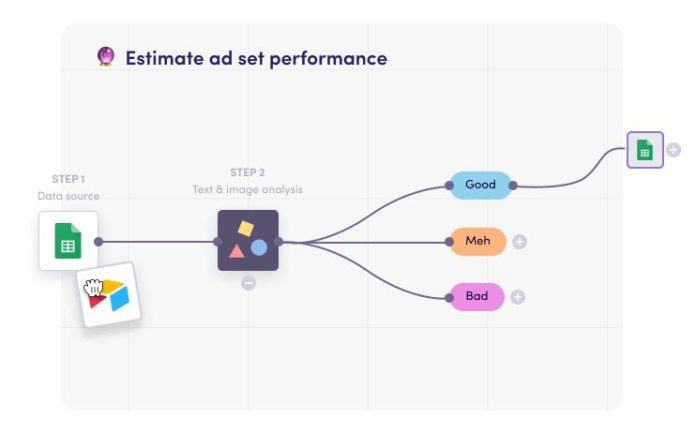 Estimate ad set performance

STEP 1
Data source

STEP 2
Text & image analysis

Good

Meh

Bad